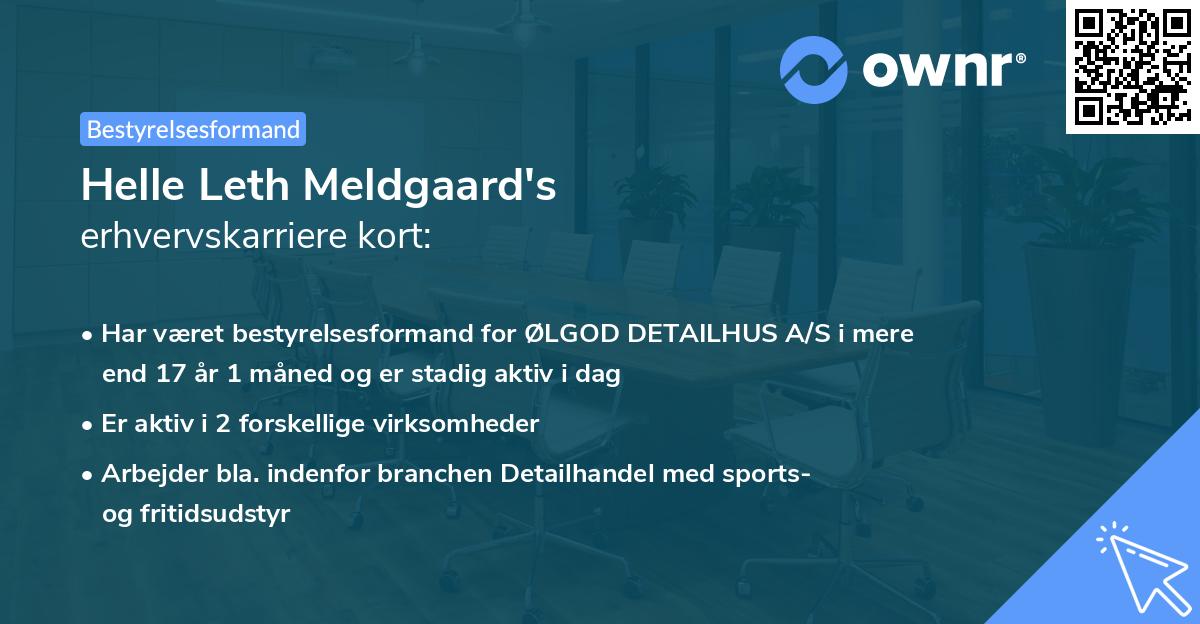 ownr®

Bestyrelsesformand

Helle Leth Meldgaard's
erhvervskarriere kort:

• Har været bestyrelsesformand for ØLGOD DETAILHUS A/S i mere end 17 år 1 måned og er stadig aktiv i dag

• Er aktiv i 2 forskellige virksomheder

• Arbejder bla. indenfor branchen Detailhandel med sports- og fritidsudstyr